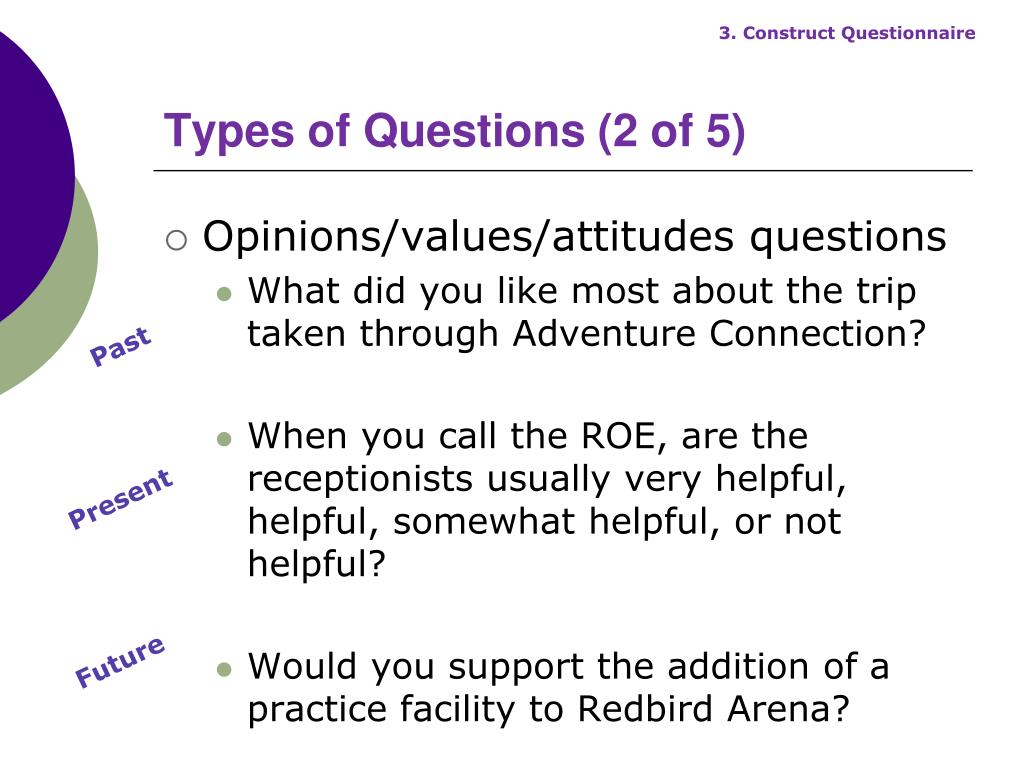 3. Construct Questionnaire

Types of Questions (2 of 5)

Opinions/values/attitudes questions

Past

What did you like most about the trip taken through Adventure Connection?

Present

When you call the ROE, are the receptionists usually very helpful, helpful, somewhat helpful, or not helpful?

Future

Would you support the addition of a practice facility to Redbird Arena?